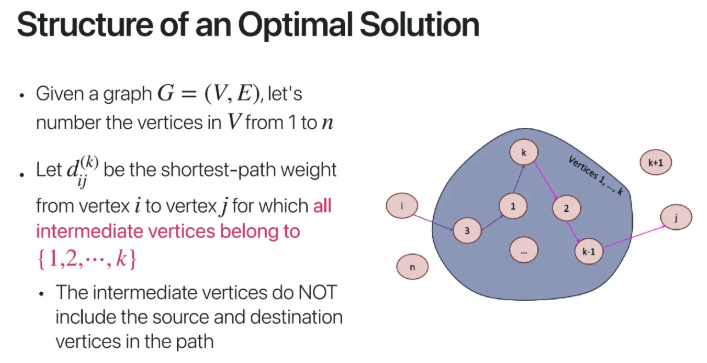 Structure of an Optimal Solution

• Given a graph $G = (V, E)$, let's number the vertices in $V$ from 1 to $n$

• Let $d_{ij}^{(k)}$ be the shortest-path weight from vertex $i$ to vertex $j$ for which all intermediate vertices belong to $\{1,2,\cdots,k\}$

• The intermediate vertices do NOT include the source and destination vertices in the path

k
Vertices 1, ..., k
k+1
i
1
2
j
3
...
k-1
n